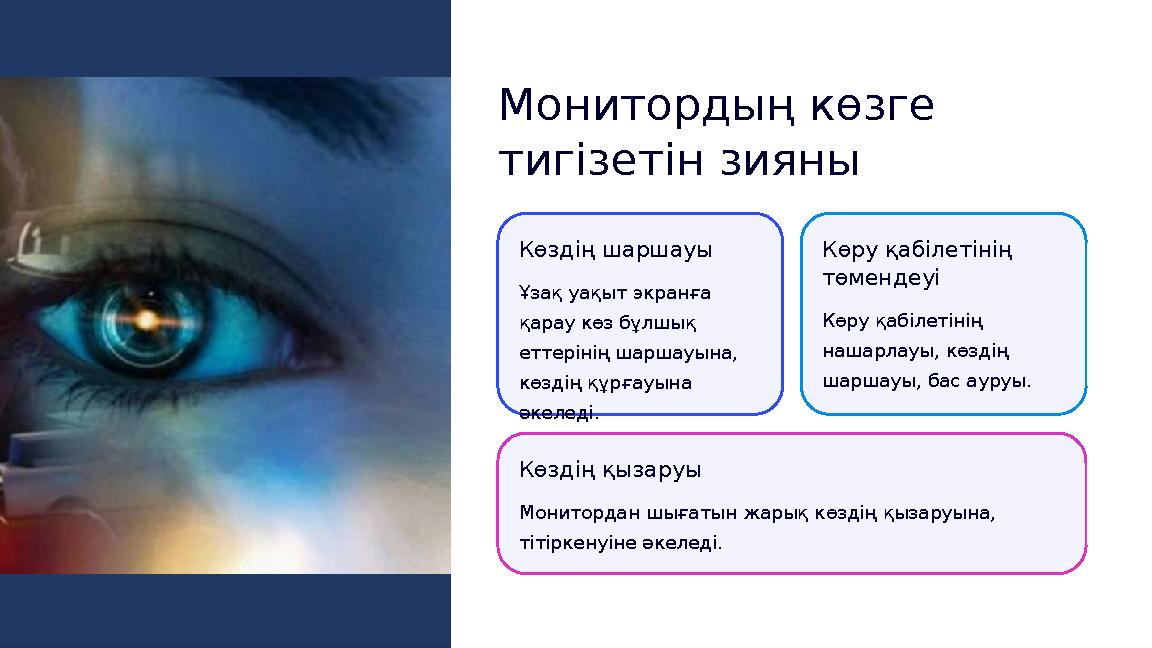 Монитордың көзге тигізетін зияны

Көздің шаршауы

Ұзақ уақыт экранға қарау көз бұлшық еттерінің шаршауына, көздің құрғауына әкеледі.

Көру қабілетінің төмендеуі

Көру қабілетінің нашарлауы, көздің шаршауы, бас ауруы.

Көздің қызаруы

Монитордан шығатын жарық көздің қызаруына, тітіркенуіне әкеледі.